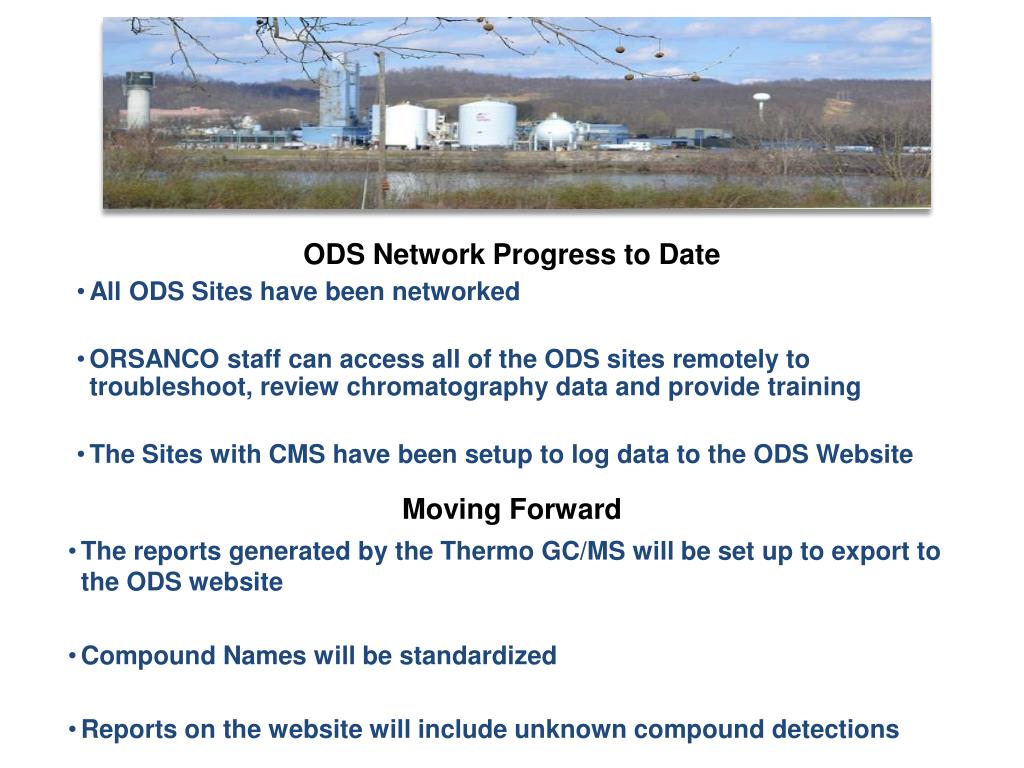 ODS Network Progress to Date

• All ODS Sites have been networked

• ORSANCO staff can access all of the ODS sites remotely to troubleshoot, review chromatography data and provide training

• The Sites with CMS have been setup to log data to the ODS Website

Moving Forward

• The reports generated by the Thermo GC/MS will be set up to export to the ODS website

• Compound Names will be standardized

• Reports on the website will include unknown compound detections